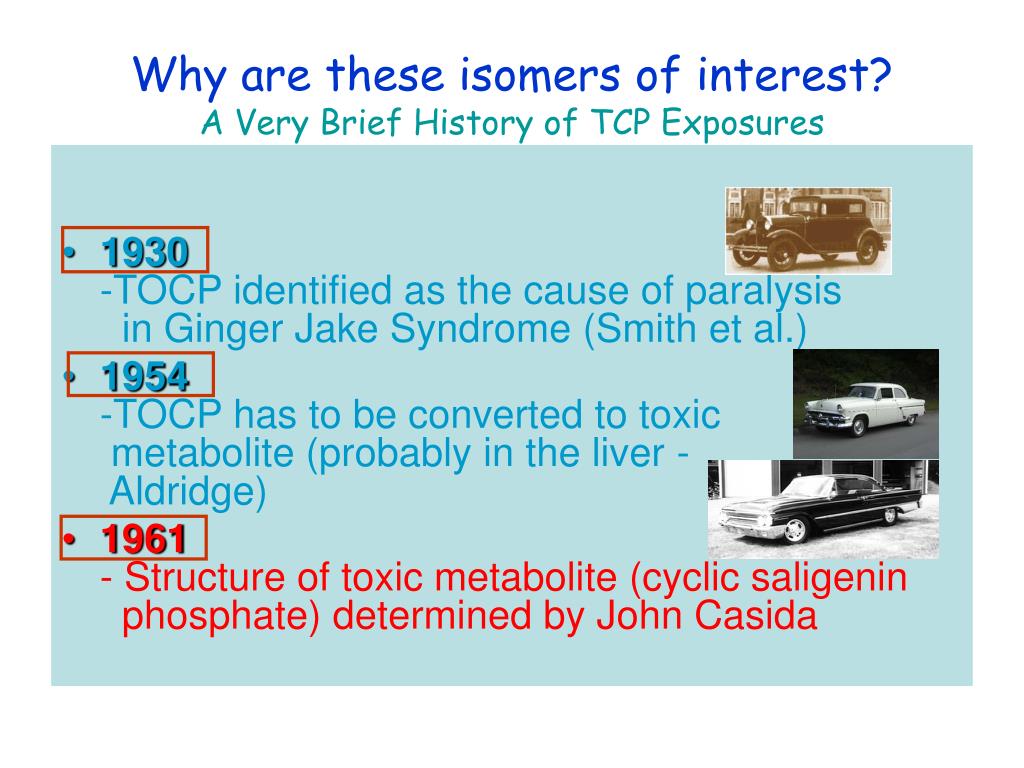 Why are these isomers of interest?
A Very Brief History of TCP Exposures

• 1930
-TOCP identified as the cause of paralysis in Ginger Jake Syndrome (Smith et al.)

• 1954
-TOCP has to be converted to toxic metabolite (probably in the liver - Aldridge)

• 1961
- Structure of toxic metabolite (cyclic saligenin phosphate) determined by John Casida